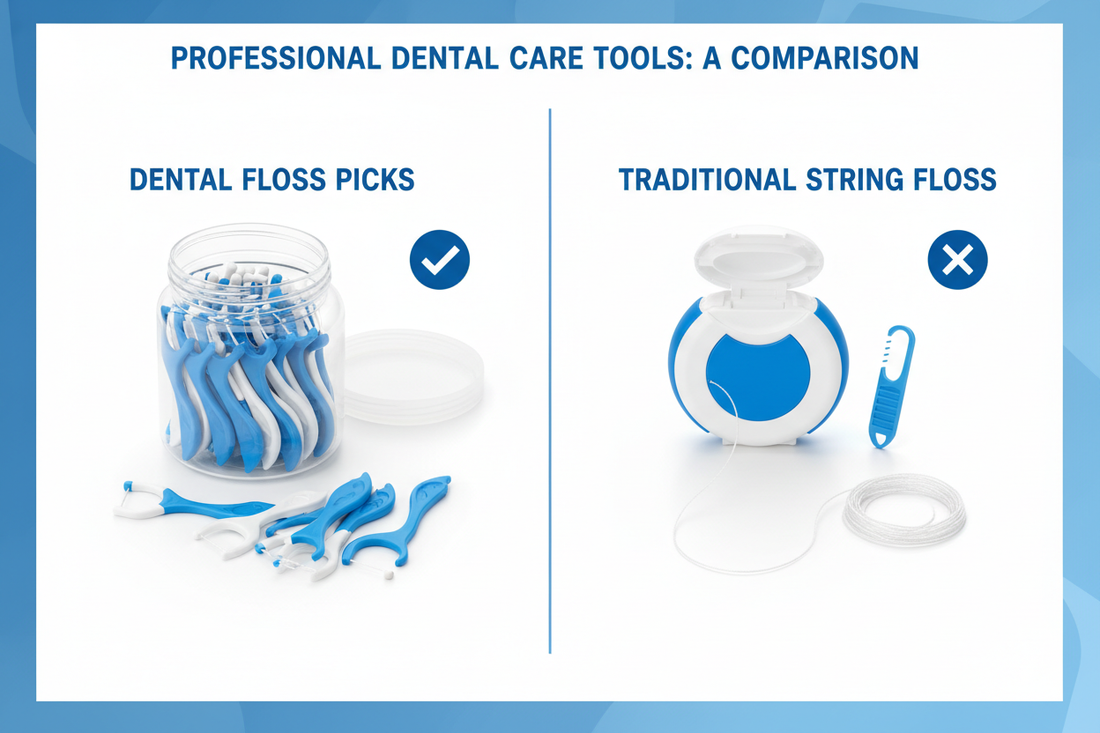 PROFESSIONAL DENTAL CARE TOOLS: A COMPARISON

DENTAL FLOSS PICKS

TRADITIONAL STRING FLOSS